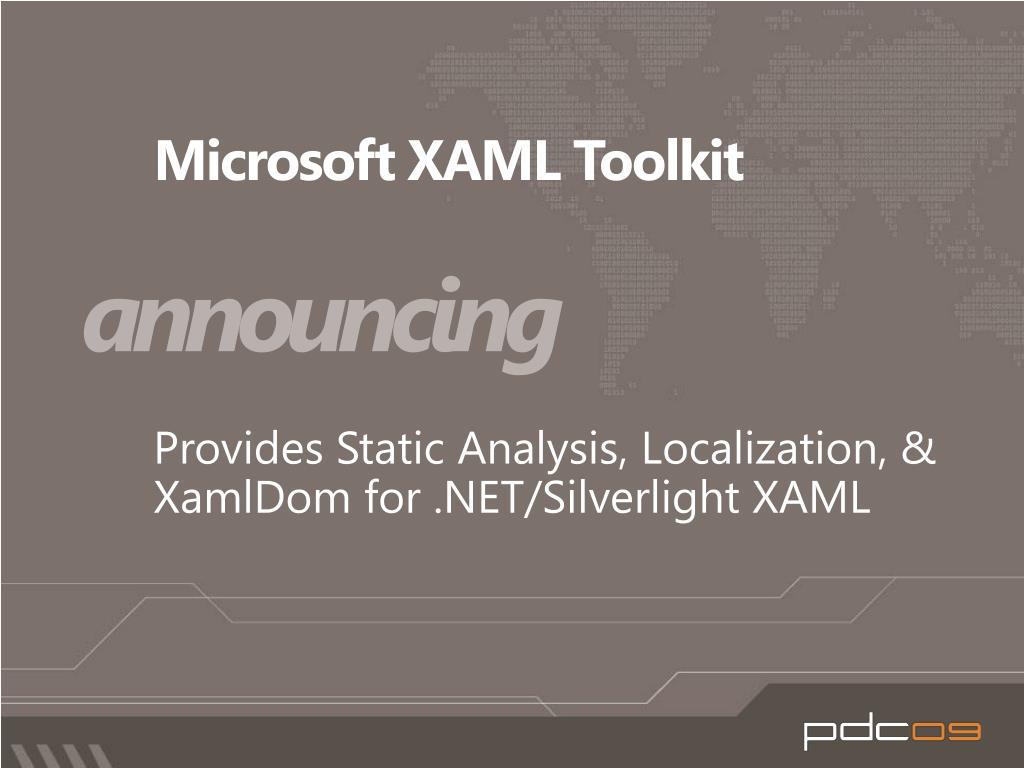 Microsoft XAML Toolkit

announcing

Provides Static Analysis, Localization, & XamlDom for .NET/Silverlight XAML

pdc09